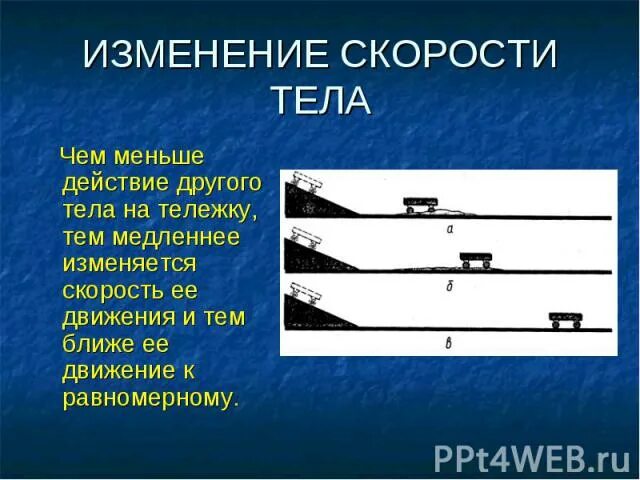 ИЗМЕНЕНИЕ СКОРОСТИ ТЕЛА

Чем меньше действие другого тела на тележку, тем медленнее изменяется скорость ее движения и тем ближе ее движение к равномерному.

а

б

в

PPt4WEB.ru